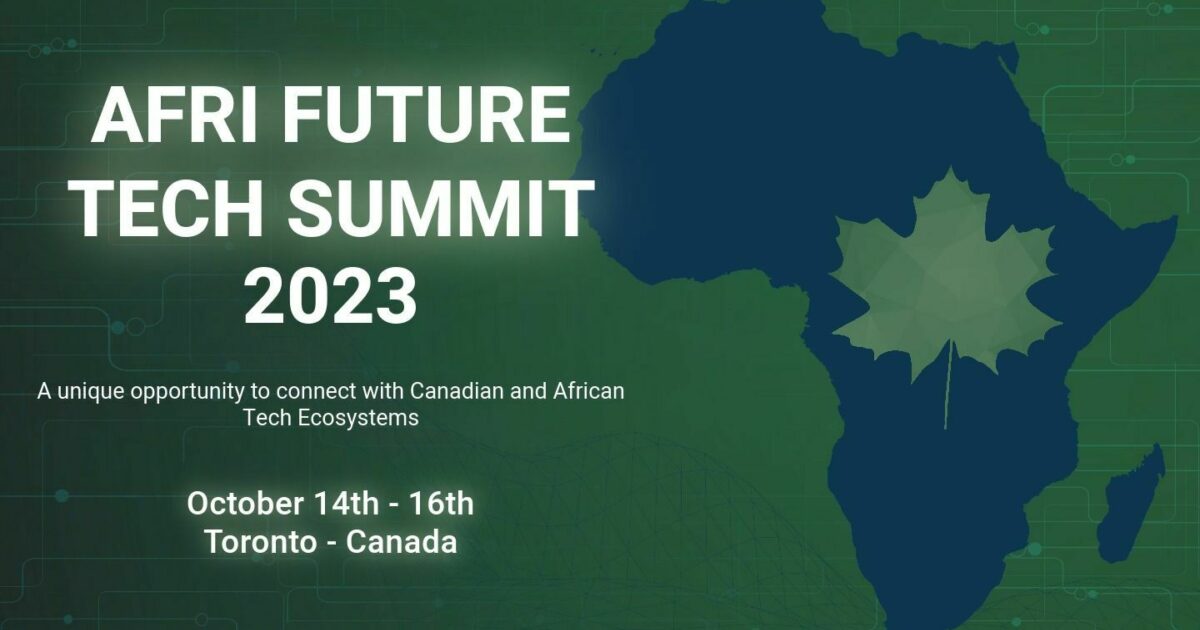 AFRI FUTURE TECH SUMMIT 2023

A unique opportunity to connect with Canadian and African Tech Ecosystems

October 14th - 16th
Toronto - Canada